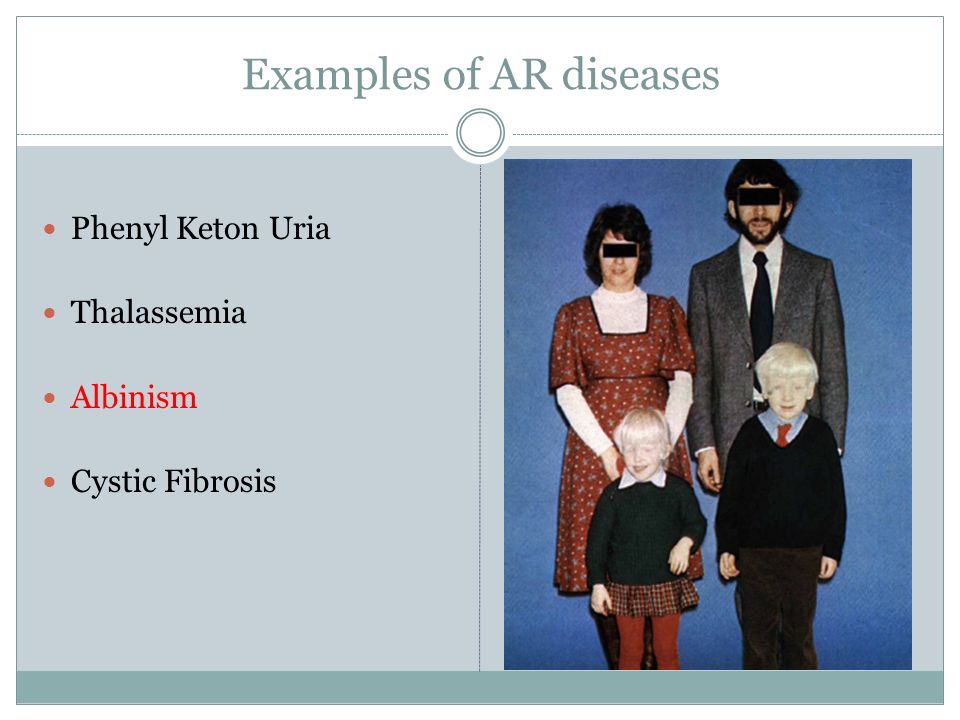 Examples of AR diseases

- Phenyl Keton Uria
- Thalassemia
- Albinism
- Cystic Fibrosis